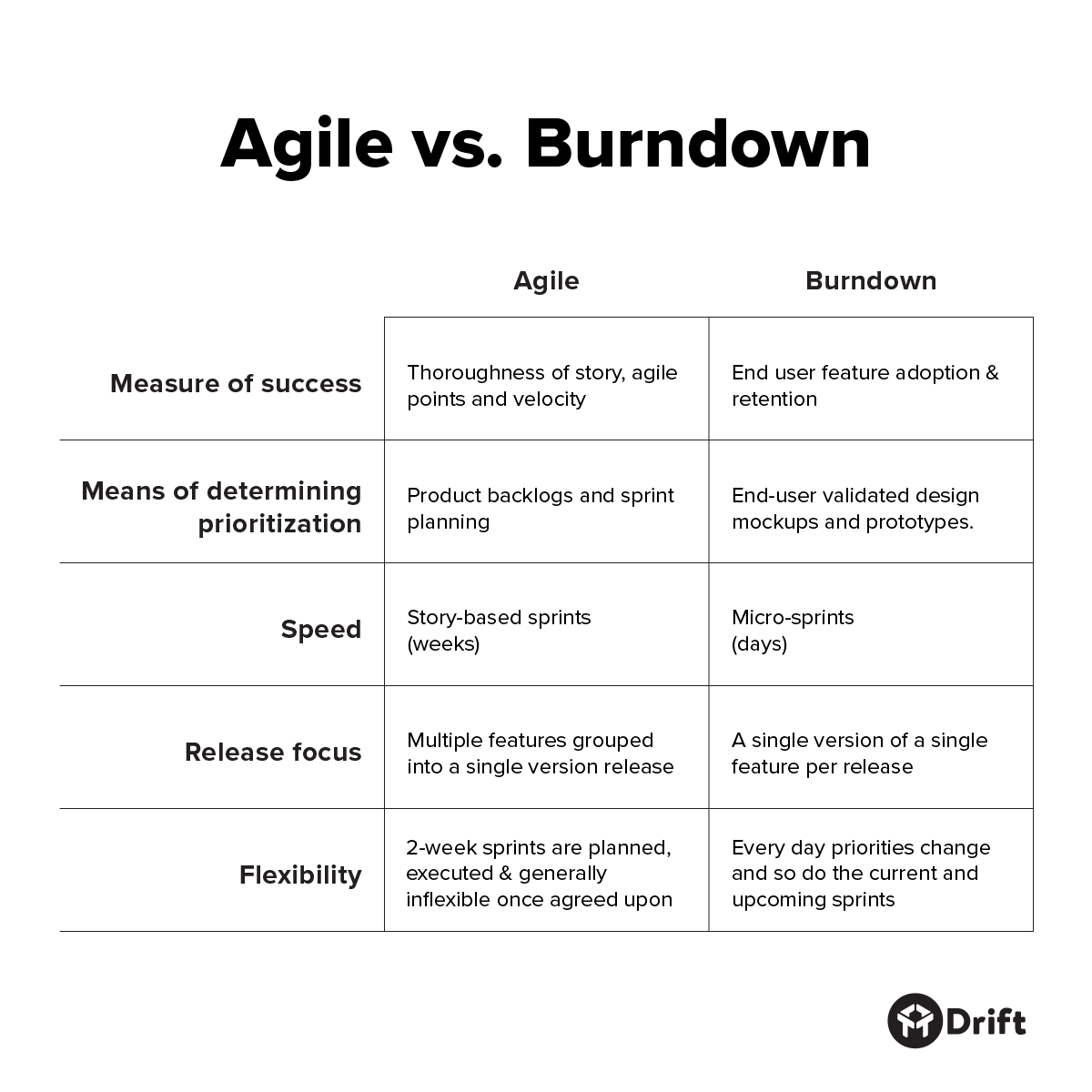 Agile vs. Burndown

| | Agile | Burndown |
|---|---|---|
| Measure of success | Thoroughness of story, agile points and velocity | End user feature adoption & retention |
| Means of determining prioritization | Product backlogs and sprint planning | End-user validated design mockups and prototypes. |
| Speed | Story-based sprints (weeks) | Micro-sprints (days) |
| Release focus | Multiple features grouped into a single version release | A single version of a single feature per release |
| Flexibility | 2-week sprints are planned, executed & generally inflexible once agreed upon | Every day priorities change and so do the current and upcoming sprints |

Drift